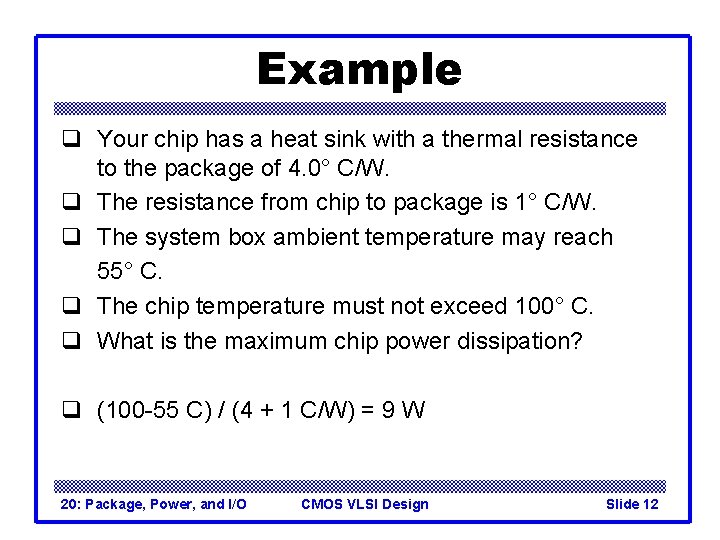 Example

❑ Your chip has a heat sink with a thermal resistance to the package of 4.0° C/W.

❑ The resistance from chip to package is 1° C/W.

❑ The system box ambient temperature may reach 55° C.

❑ The chip temperature must not exceed 100° C.

❑ What is the maximum chip power dissipation?

❑ (100-55 C) / (4 + 1 C/W) = 9 W

20: Package, Power, and I/O CMOS VLSI Design Slide 12